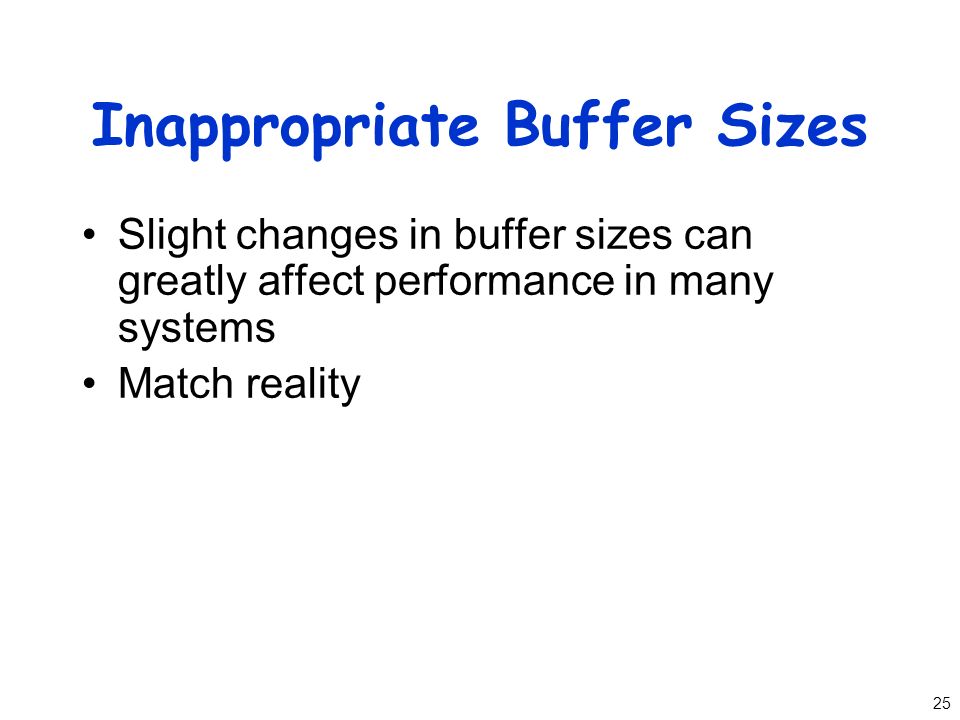 Inappropriate Buffer Sizes

• Slight changes in buffer sizes can greatly affect performance in many systems
• Match reality

25